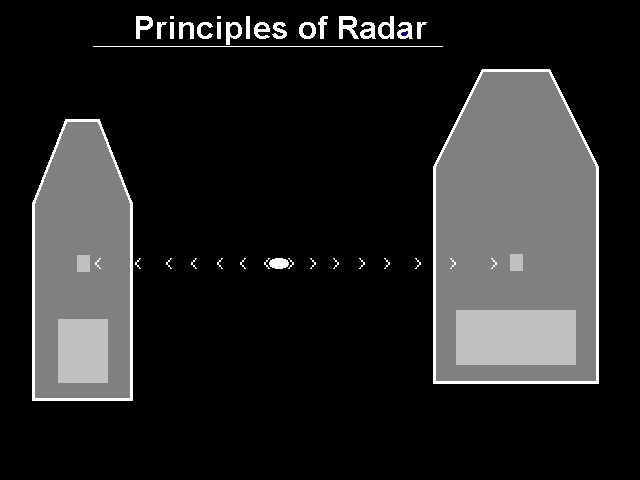 Principles of Radar